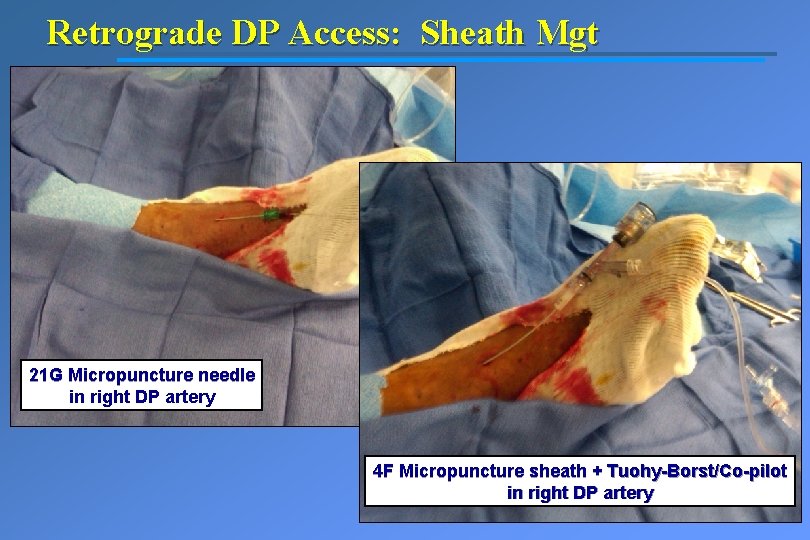 Retrograde DP Access: Sheath Mgt

21G Micropuncture needle in right DP artery

4F Micropuncture sheath + Tuohy-Borst/Co-pilot in right DP artery